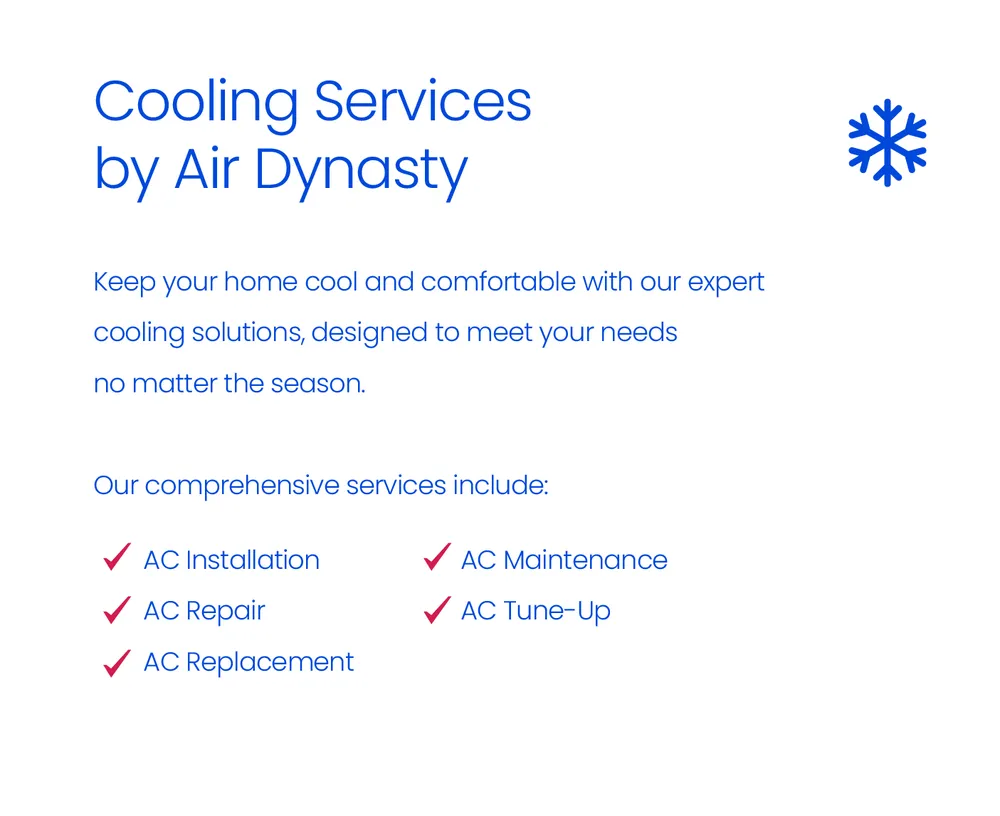 Cooling Services by Air Dynasty

Keep your home cool and comfortable with our expert cooling solutions, designed to meet your needs no matter the season.

Our comprehensive services include:

AC Installation
AC Repair
AC Replacement

AC Maintenance
AC Tune-Up